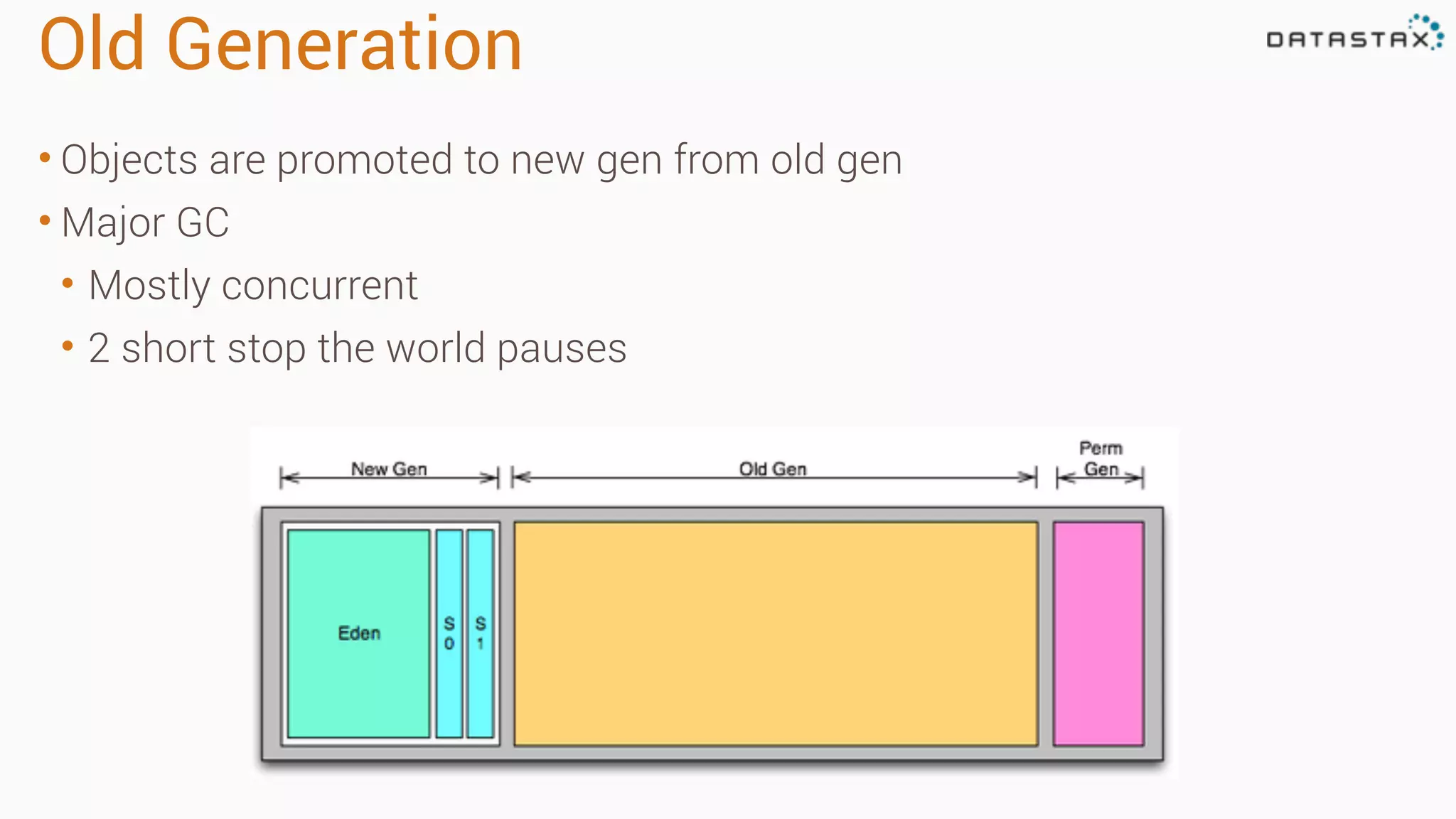 Old Generation

DATASTAX

• Objects are promoted to new gen from old gen
• Major GC
  • Mostly concurrent
  • 2 short stop the world pauses

New Gen
Old Gen
Perm Gen
Eden
S 0
S 1